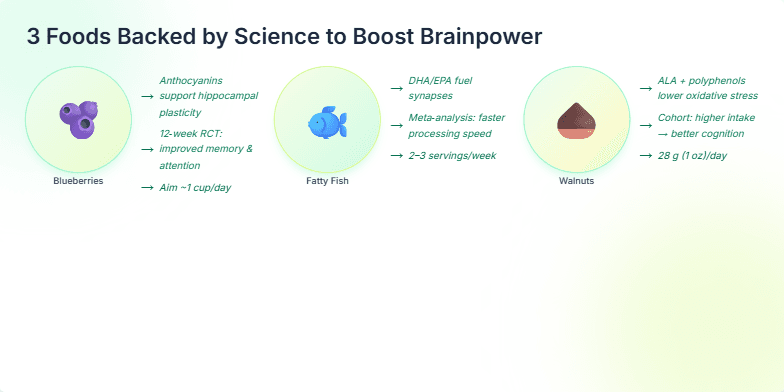 3 Foods Backed by Science to Boost Brainpower

Blueberries

→ Anthocyanins support hippocampal plasticity

→ 12-week RCT: improved memory & attention

→ Aim ~1 cup/day

Fatty Fish

→ DHA/EPA fuel synapses

→ Meta-analysis: faster processing speed

→ 2–3 servings/week

Walnuts

→ ALA + polyphenols lower oxidative stress

→ Cohort: higher intake → better cognition

→ 28 g (1 oz)/day